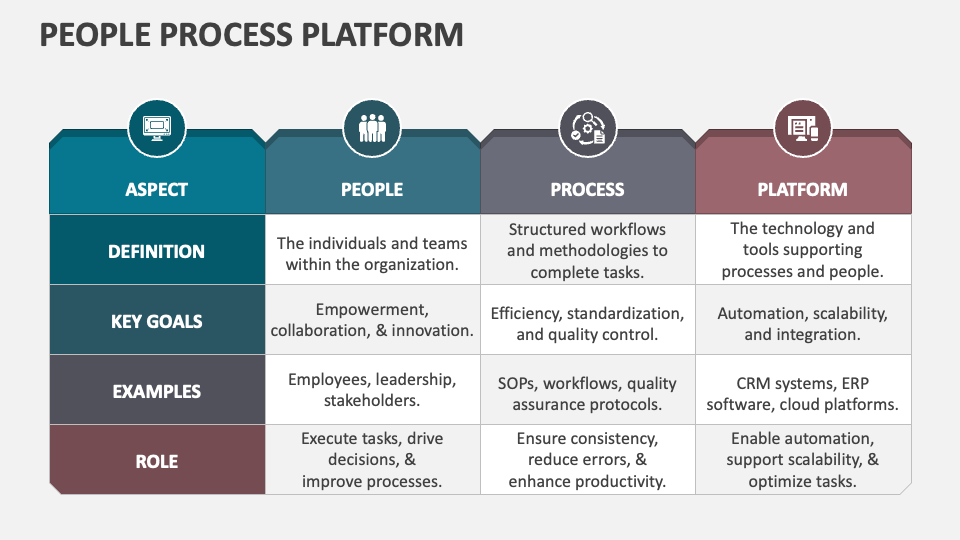 PEOPLE PROCESS PLATFORM

| ASPECT | PEOPLE | PROCESS | PLATFORM |
|---|---|---|---|
| DEFINITION | The individuals and teams within the organization. | Structured workflows and methodologies to complete tasks. | The technology and tools supporting processes and people. |
| KEY GOALS | Empowerment, collaboration, & innovation. | Efficiency, standardization, and quality control. | Automation, scalability, and integration. |
| EXAMPLES | Employees, leadership, stakeholders. | SOPs, workflows, quality assurance protocols. | CRM systems, ERP software, cloud platforms. |
| ROLE | Execute tasks, drive decisions, & improve processes. | Ensure consistency, reduce errors, & enhance productivity. | Enable automation, support scalability, & optimize tasks. |